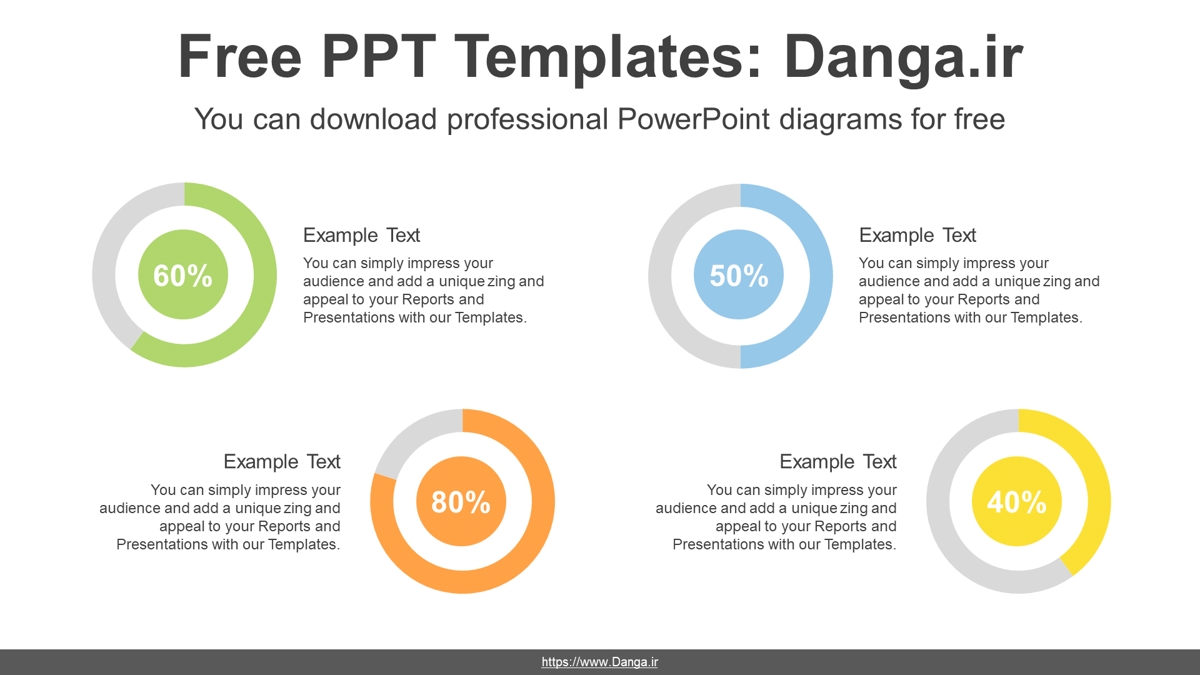 Free PPT Templates: Danga.ir

You can download professional PowerPoint diagrams for free

60%

Example Text

You can simply impress your audience and add a unique zing and appeal to your Reports and Presentations with our Templates.

50%

Example Text

You can simply impress your audience and add a unique zing and appeal to your Reports and Presentations with our Templates.

Example Text

You can simply impress your audience and add a unique zing and appeal to your Reports and Presentations with our Templates.

80%

Example Text

You can simply impress your audience and add a unique zing and appeal to your Reports and Presentations with our Templates.

40%

https://www.Danga.ir